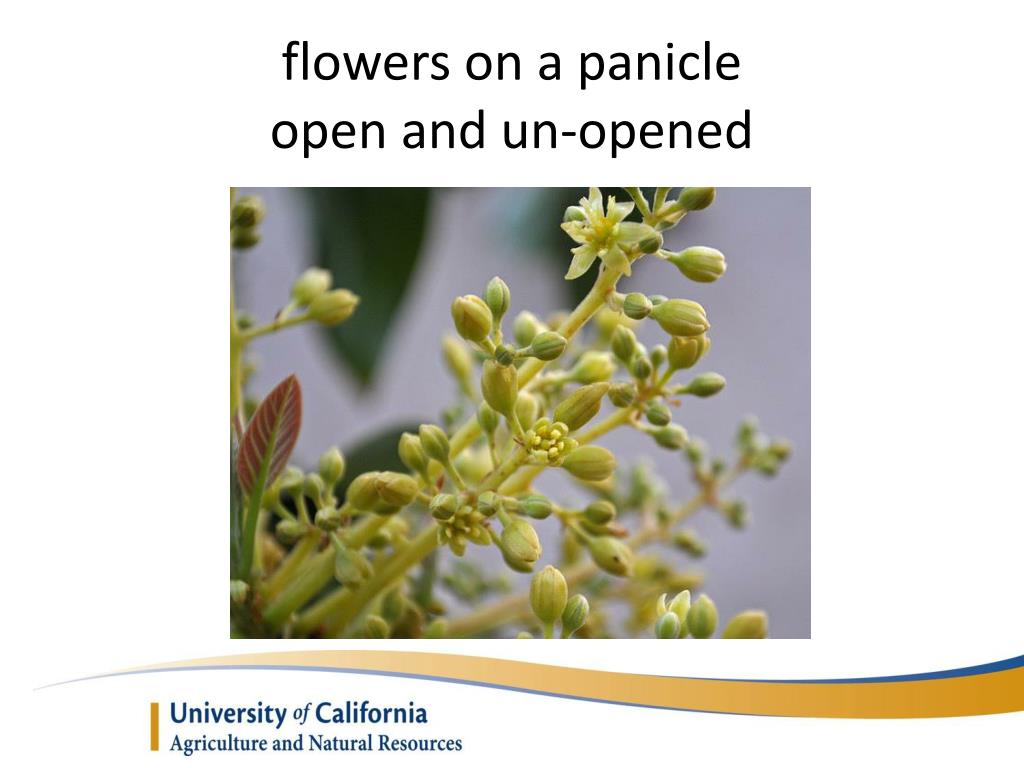 flowers on a panicle
open and un-opened

University of California
Agriculture and Natural Resources